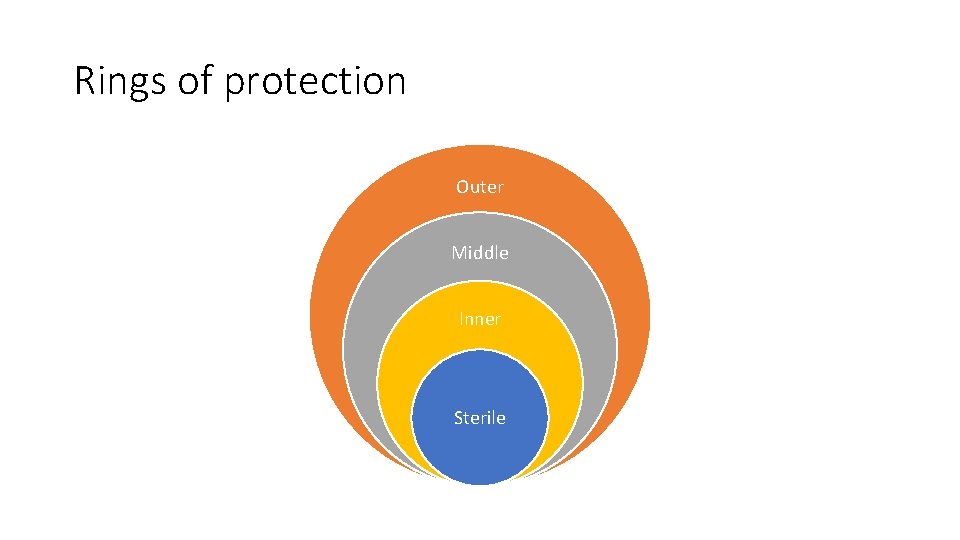 Rings of protection

Outer

Middle

Inner

Sterile